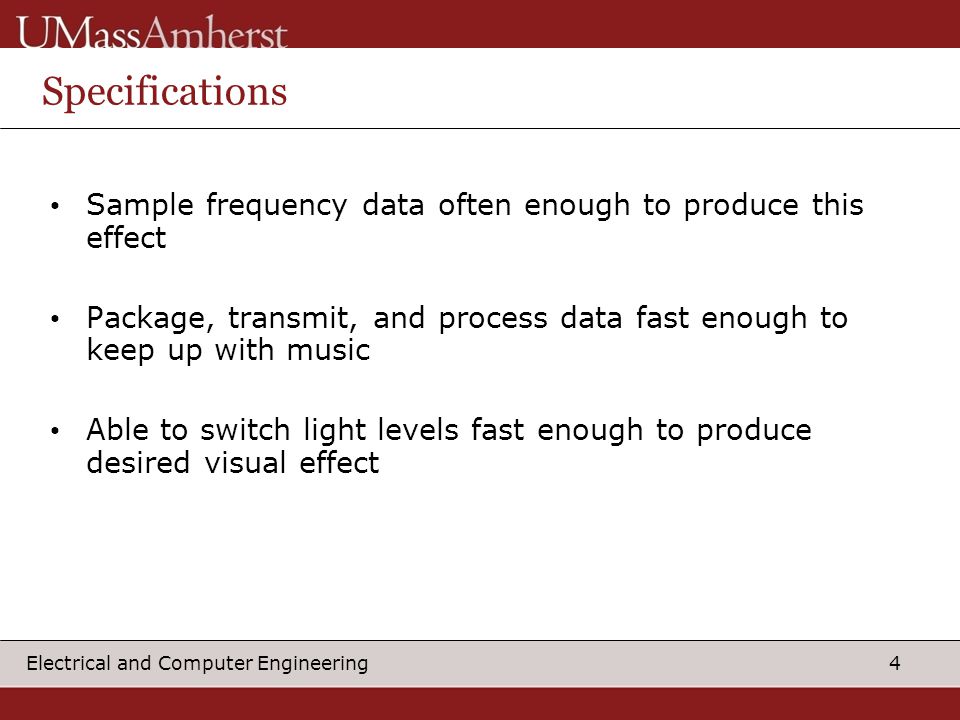 UMassAmherst

Specifications

• Sample frequency data often enough to produce this effect

• Package, transmit, and process data fast enough to keep up with music

• Able to switch light levels fast enough to produce desired visual effect

Electrical and Computer Engineering

4